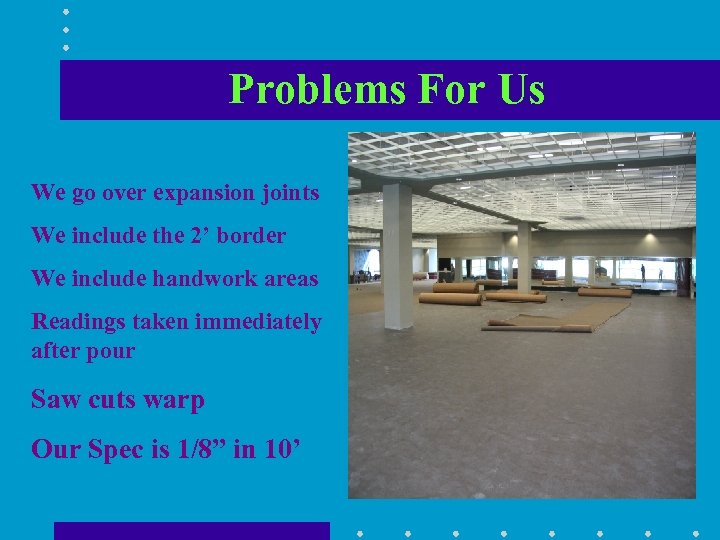 Problems For Us

We go over expansion joints

We include the 2’ border

We include handwork areas

Readings taken immediately after pour

Saw cuts warp

Our Spec is 1/8” in 10’